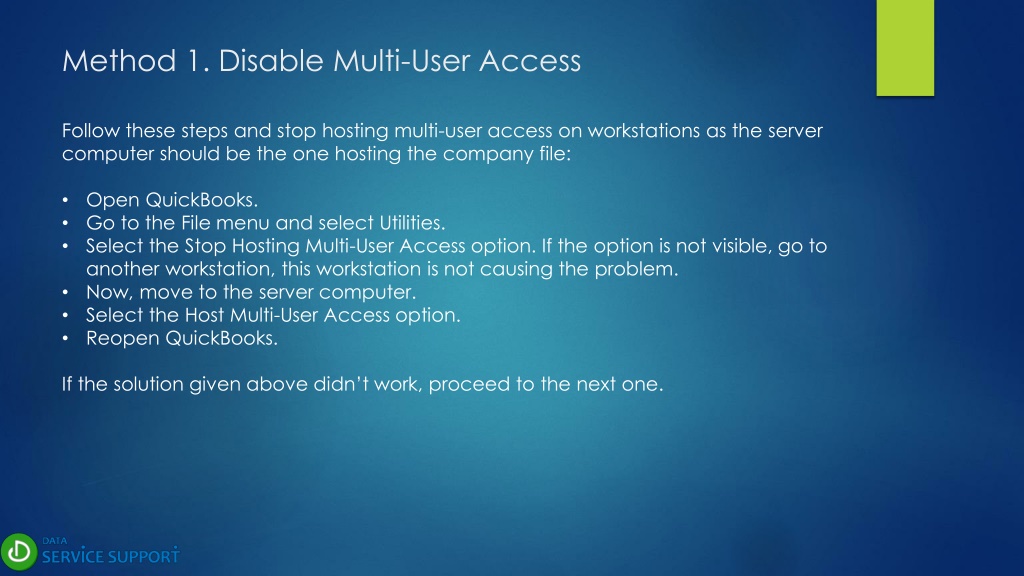 Method 1. Disable Multi-User Access

Follow these steps and stop hosting multi-user access on workstations as the server computer should be the one hosting the company file:

• Open QuickBooks.
• Go to the File menu and select Utilities.
• Select the Stop Hosting Multi-User Access option. If the option is not visible, go to another workstation, this workstation is not causing the problem.
• Now, move to the server computer.
• Select the Host Multi-User Access option.
• Reopen QuickBooks.

If the solution given above didn't work, proceed to the next one.

DATA
SERVICE SUPPORT